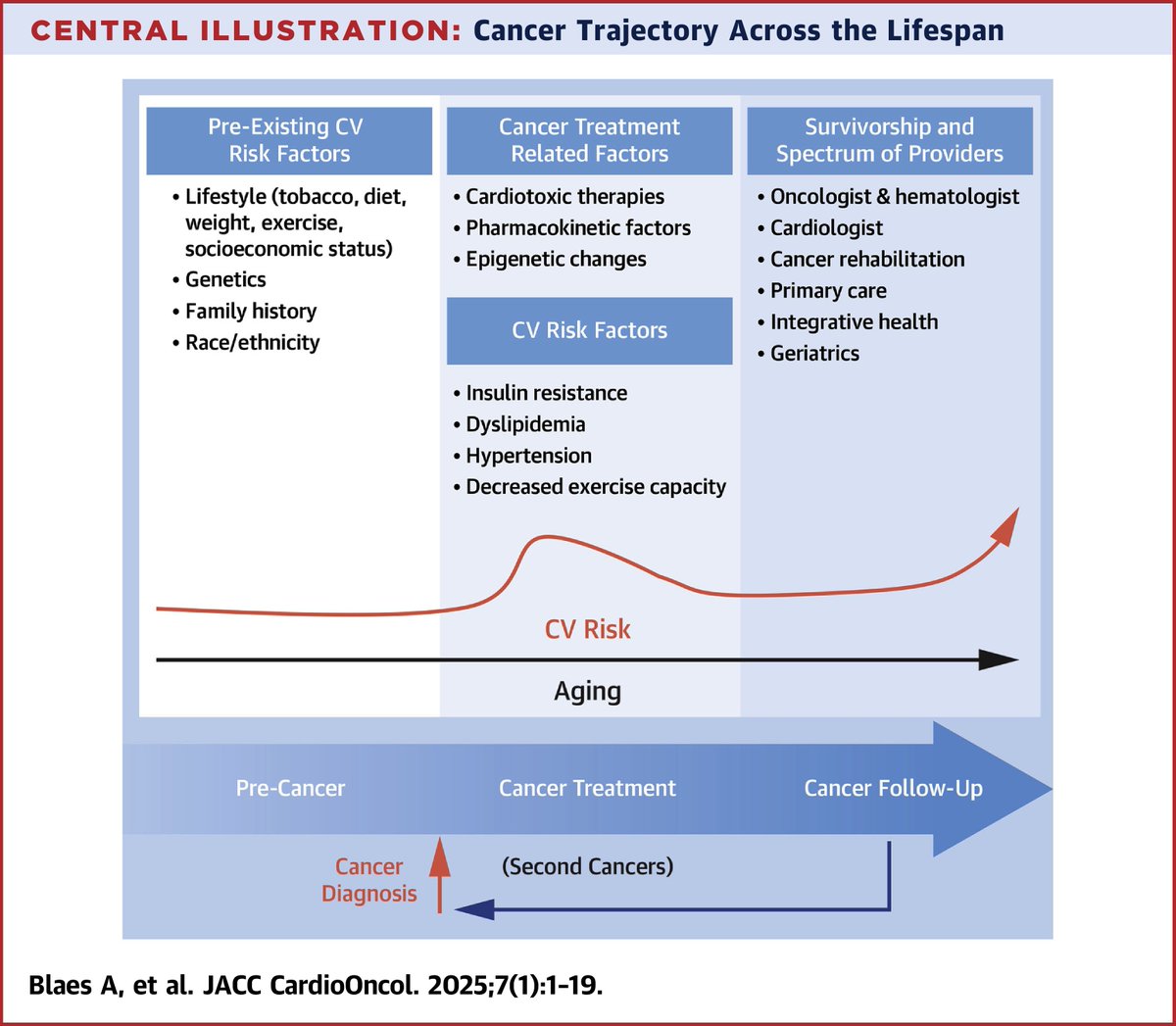 CENTRAL ILLUSTRATION: Cancer Trajectory Across the Lifespan

Pre-Existing CV Risk Factors

• Lifestyle (tobacco, diet, weight, exercise, socioeconomic status)
• Genetics
• Family history
• Race/ethnicity

Cancer Treatment Related Factors

• Cardiotoxic therapies
• Pharmacokinetic factors
• Epigenetic changes

CV Risk Factors

• Insulin resistance
• Dyslipidemia
• Hypertension
• Decreased exercise capacity

Survivorship and Spectrum of Providers

• Oncologist & hematologist
• Cardiologist
• Cancer rehabilitation
• Primary care
• Integrative health
• Geriatrics

CV Risk

Aging

Pre-Cancer

Cancer Treatment

Cancer Follow-Up

Cancer Diagnosis

(Second Cancers)

Blaes A, et al. JACC CardioOncol. 2025;7(1):1-19.